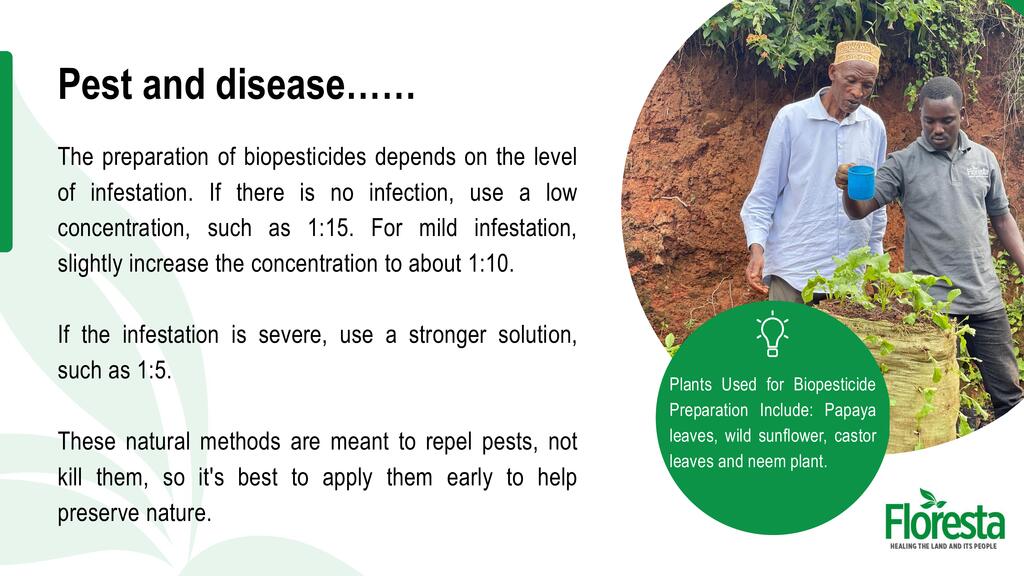 Pest and disease……

The preparation of biopesticides depends on the level of infestation. If there is no infection, use a low concentration, such as 1:15. For mild infestation, slightly increase the concentration to about 1:10.

If the infestation is severe, use a stronger solution, such as 1:5.

These natural methods are meant to repel pests, not kill them, so it's best to apply them early to help preserve nature.

Plants Used for Biopesticide Preparation Include: Papaya leaves, wild sunflower, castor leaves and neem plant.

Floresta
HEALING THE LAND AND ITS PEOPLE